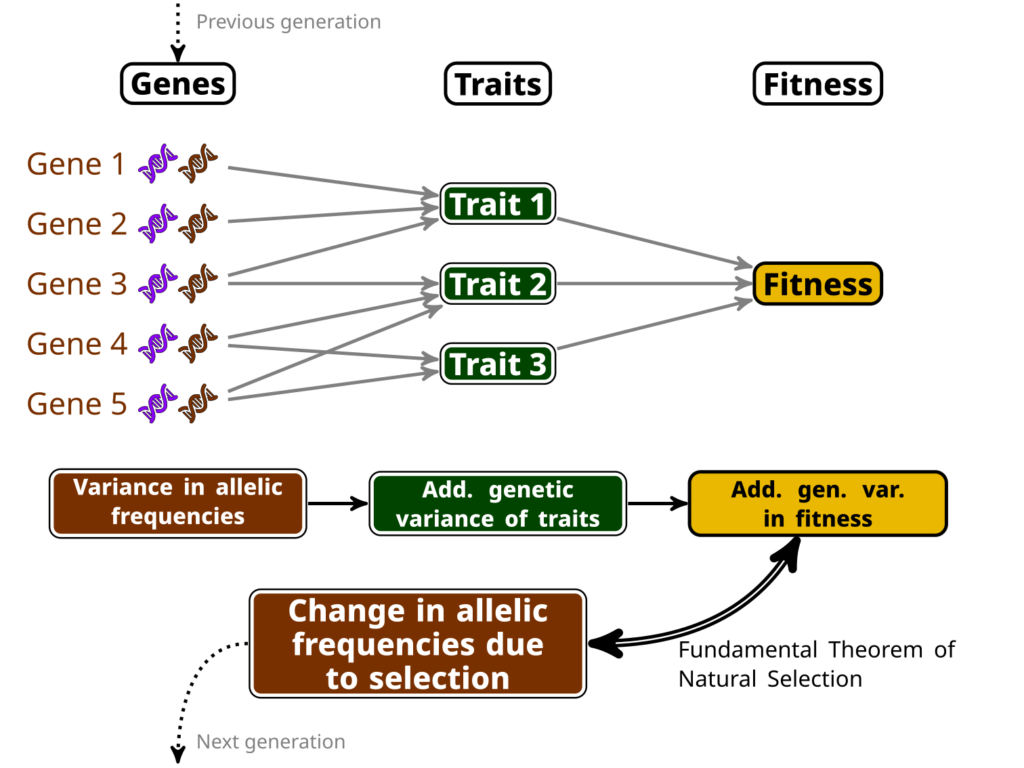 Previous generation

Genes

Traits

Fitness

Gene 1

Gene 2

Gene 3

Gene 4

Gene 5

Trait 1

Trait 2

Trait 3

Fitness

Variance in allelic frequencies

Add. genetic variance of traits

Add. gen. var. in fitness

Change in allelic frequencies due to selection

Fundamental Theorem of Natural Selection

Next generation